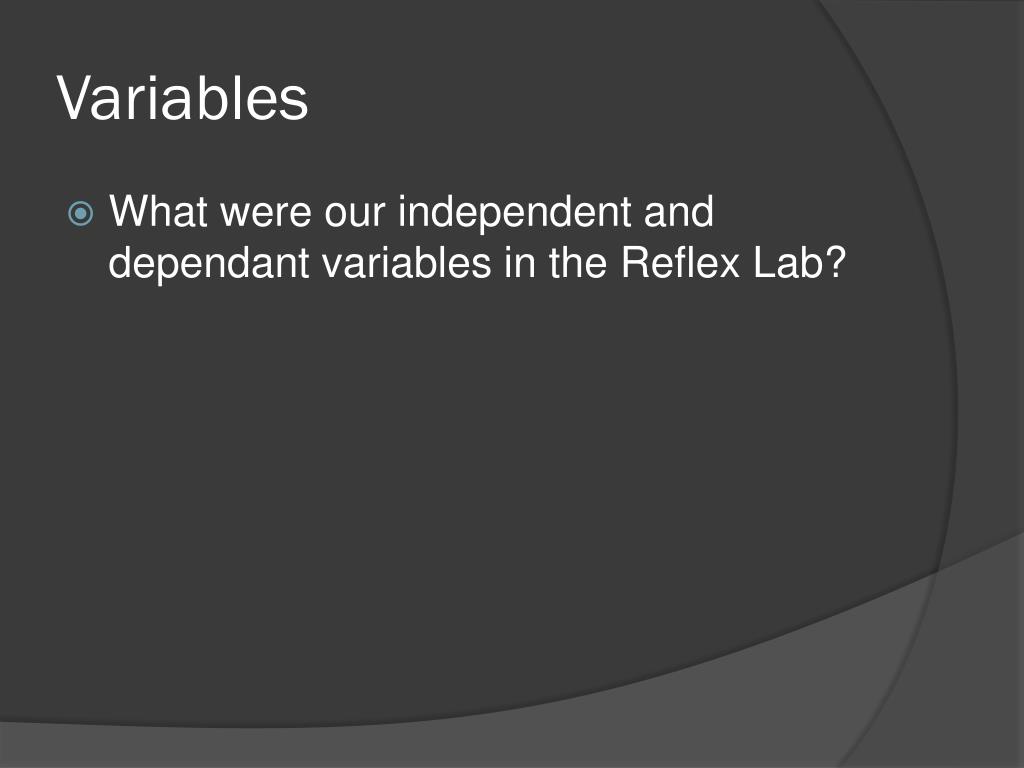 Variables

What were our independent and dependant variables in the Reflex Lab?